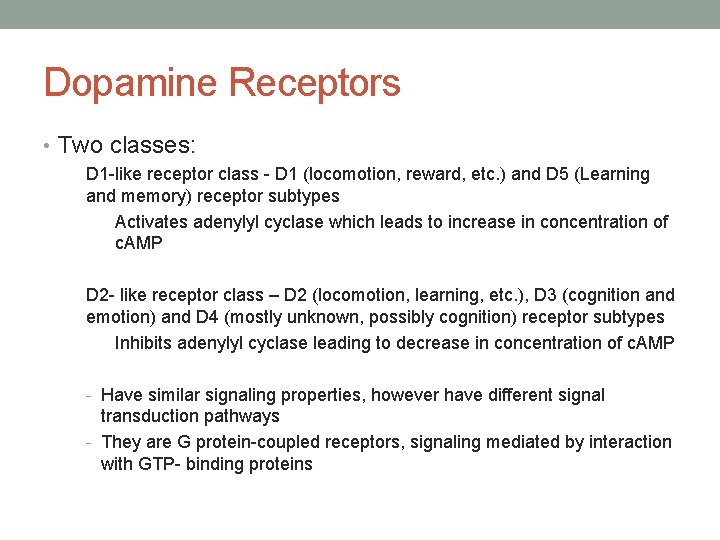 Dopamine Receptors

• Two classes:

D1-like receptor class - D1 (locomotion, reward, etc.) and D5 (Learning and memory) receptor subtypes

Activates adenylyl cyclase which leads to increase in concentration of cAMP

D2- like receptor class – D2 (locomotion, learning, etc.), D3 (cognition and emotion) and D4 (mostly unknown, possibly cognition) receptor subtypes

Inhibits adenylyl cyclase leading to decrease in concentration of cAMP

- Have similar signaling properties, however have different signal transduction pathways
- They are G protein-coupled receptors, signaling mediated by interaction with GTP- binding proteins